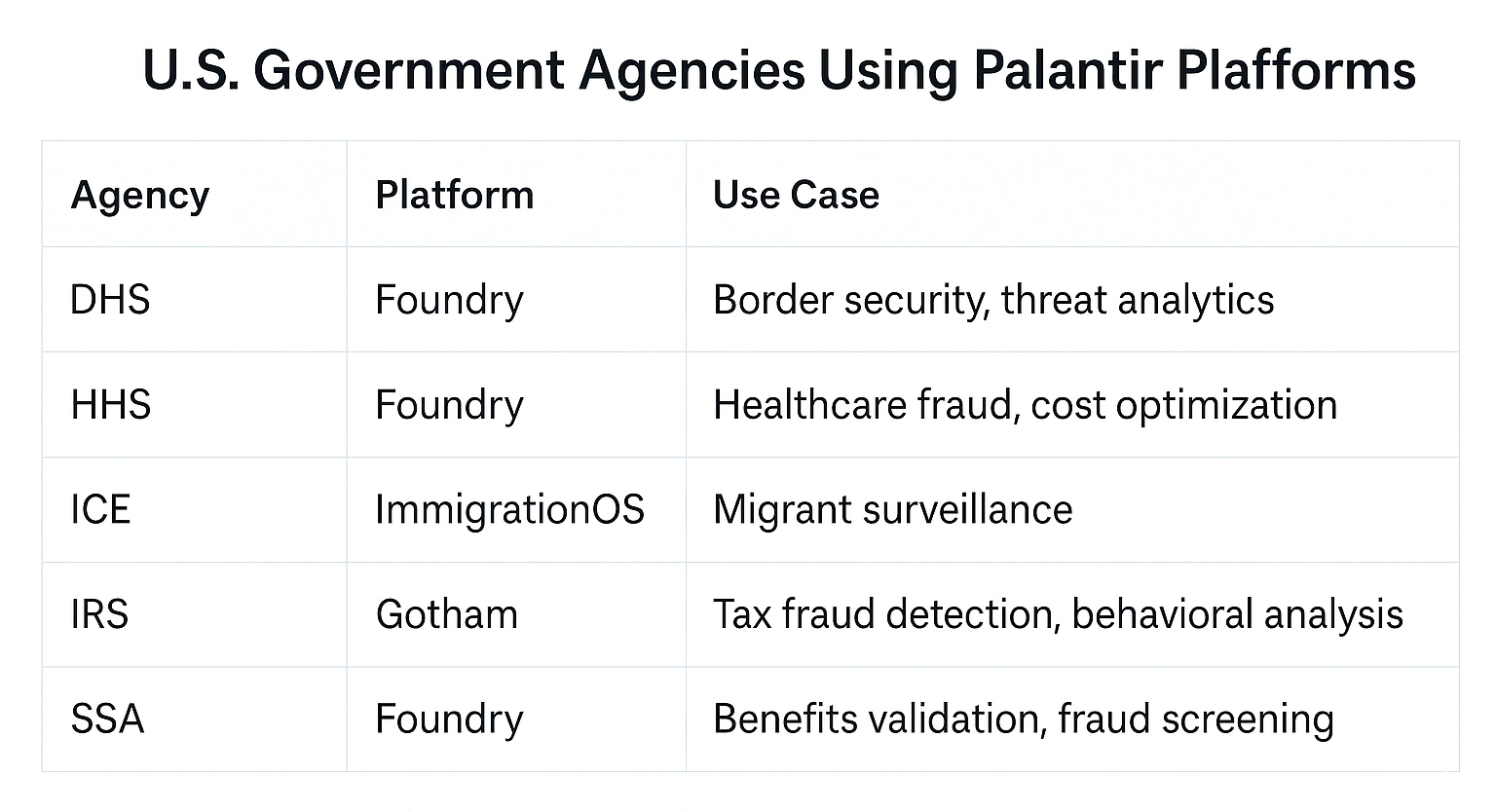 U.S. Government Agencies Using Palantir Plafforms

| Agency | Platform | Use Case |
|---|---|---|
| DHS | Foundry | Border security, threat analytics |
| HHS | Foundry | Healthcare fraud, cost optimization |
| ICE | ImmigrationOS | Migrant surveillance |
| IRS | Gotham | Tax fraud detection, behavioral analysis |
| SSA | Foundry | Benefits validation, fraud screening |